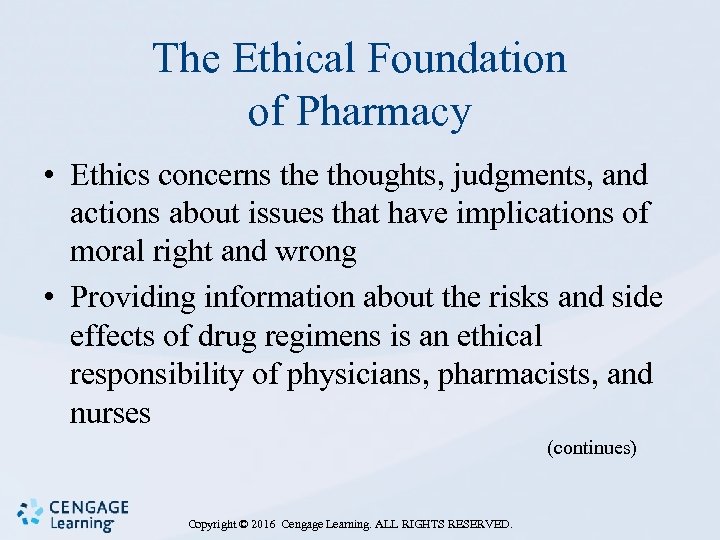 The Ethical Foundation of Pharmacy

• Ethics concerns the thoughts, judgments, and actions about issues that have implications of moral right and wrong

• Providing information about the risks and side effects of drug regimens is an ethical responsibility of physicians, pharmacists, and nurses

(continues)

CENGAGE Learning

Copyright © 2016 Cengage Learning. ALL RIGHTS RESERVED.